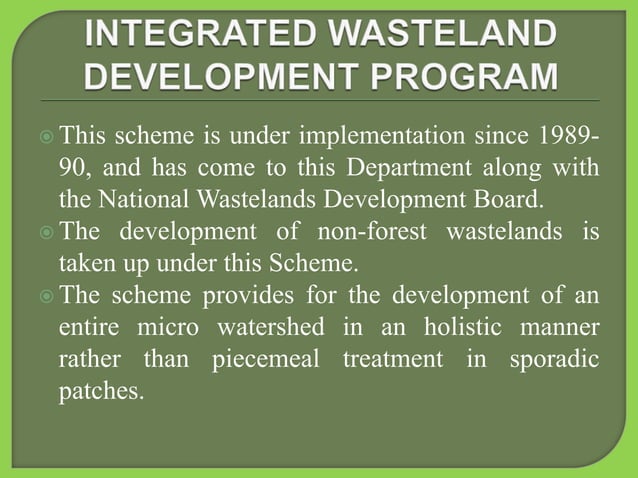 INTEGRATED WASTELAND DEVELOPMENT PROGRAM

This scheme is under implementation since 1989-90, and has come to this Department along with the National Wastelands Development Board.

The development of non-forest wastelands is taken up under this Scheme.

The scheme provides for the development of an entire micro watershed in an holistic manner rather than piecemeal treatment in sporadic patches.